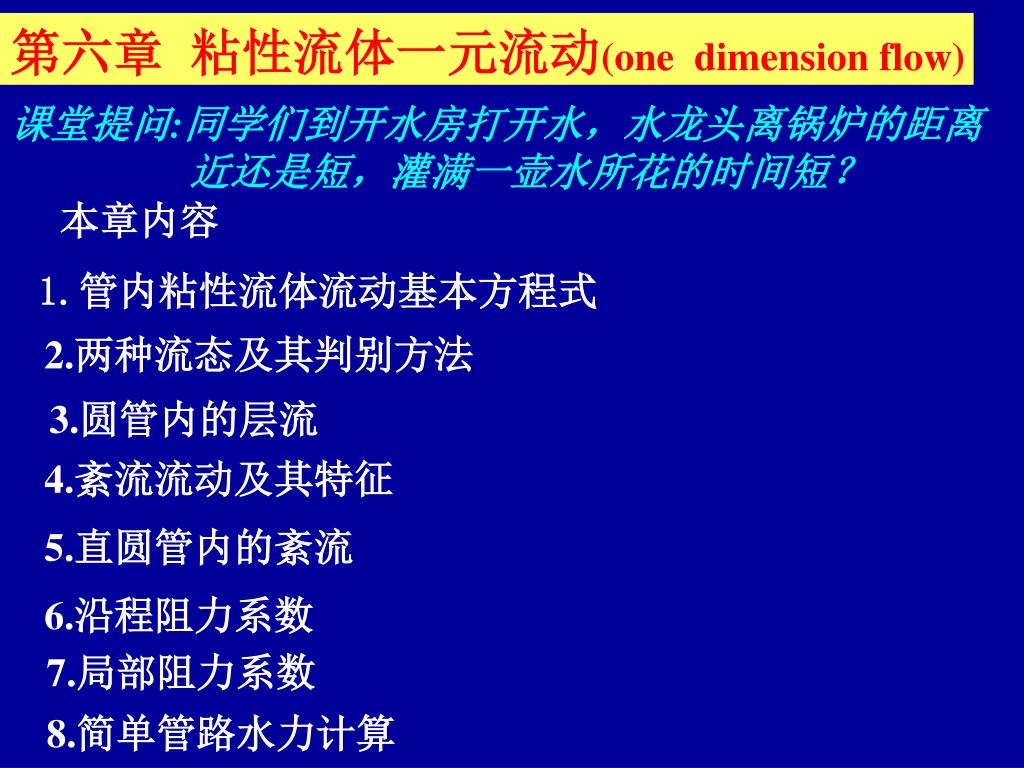 第六章 粘性流体一元流动(one dimension flow)

课堂提问:同学们到开水房打开水，水龙头离锅炉的距离近还是短，灌满一壶水所花的时间短？

本章内容

1. 管内粘性流体流动基本方程式

2.两种流态及其判别方法

3.圆管内的层流

4.紊流流动及其特征

5.直圆管内的紊流

6.沿程阻力系数

7.局部阻力系数

8.简单管路水力计算